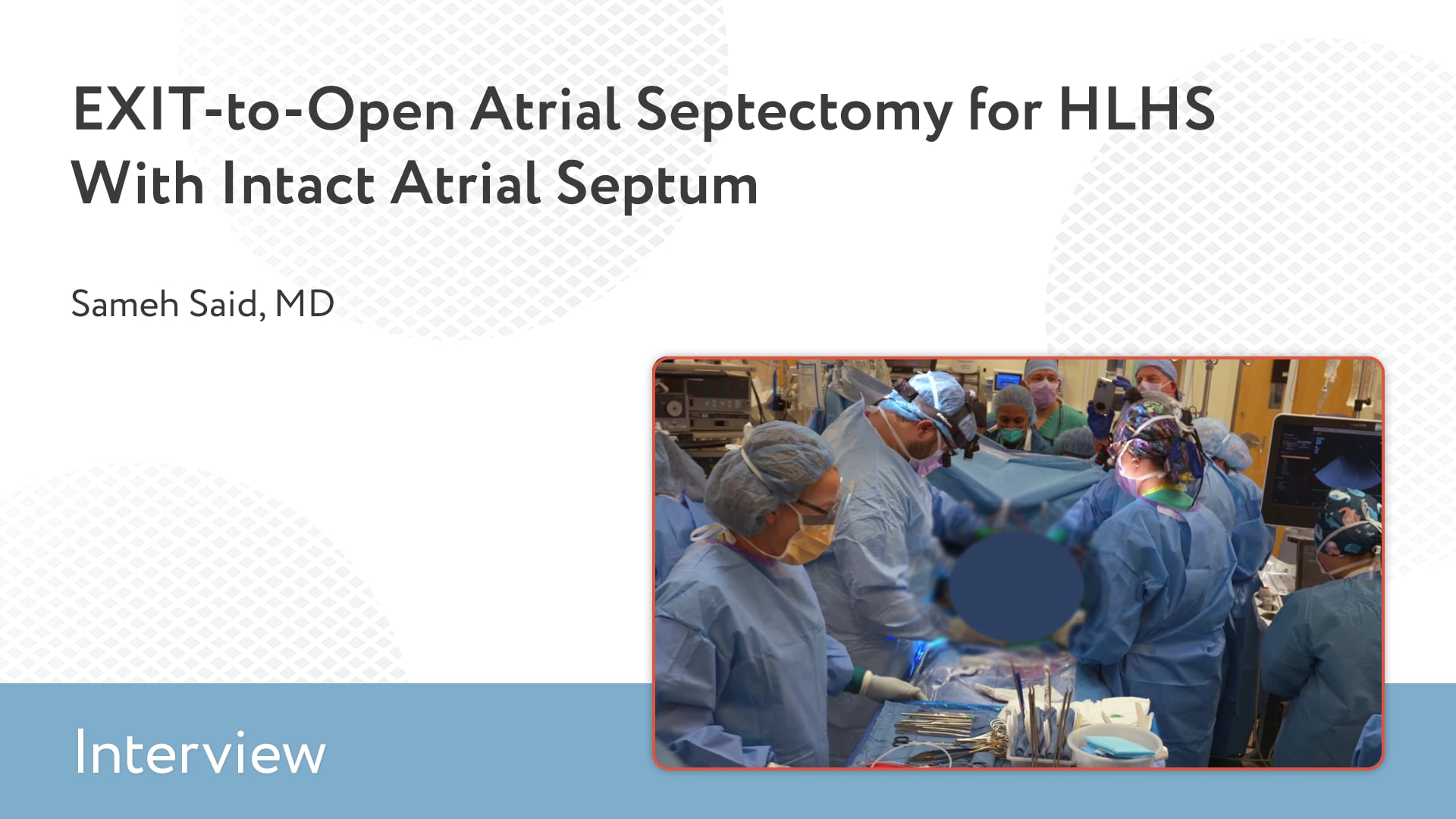 EXIT-to-Open Atrial Septectomy for HLHS With Intact Atrial Septum

Sameh Said, MD

Interview